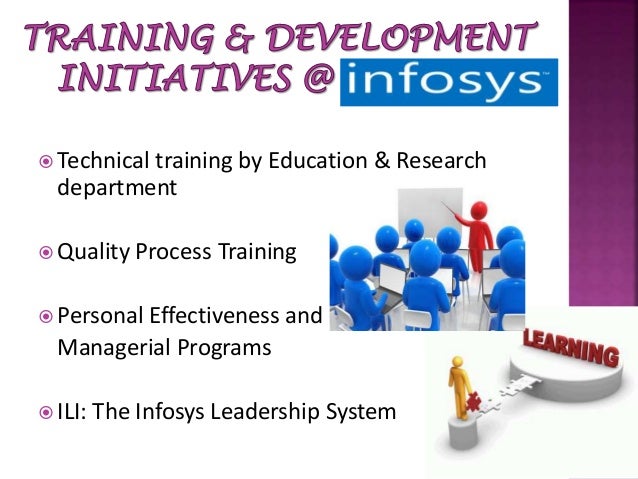 TRAINING & DEVELOPMENT INITIATIVES @ infosys

Technical training by Education & Research department

Quality Process Training

Personal Effectiveness and Managerial Programs

ILI: The Infosys Leadership System

LEARNING